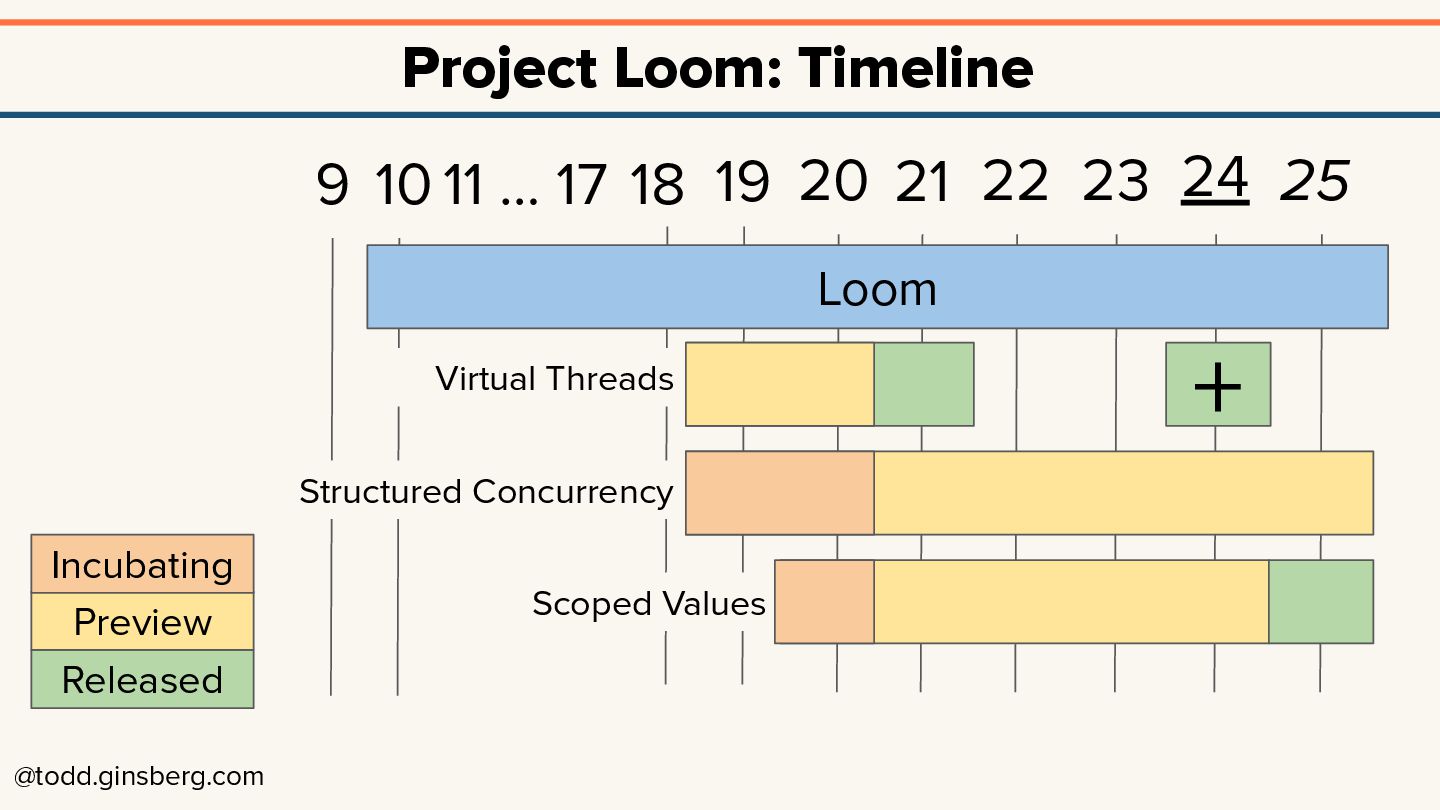 Project Loom: Timeline

9 10 11 ... 17 18 19 20 21 22 23 24 25

Loom

Virtual Threads

+

Structured Concurrency

Scoped Values

Incubating

Preview

Released

@todd.ginsberg.com